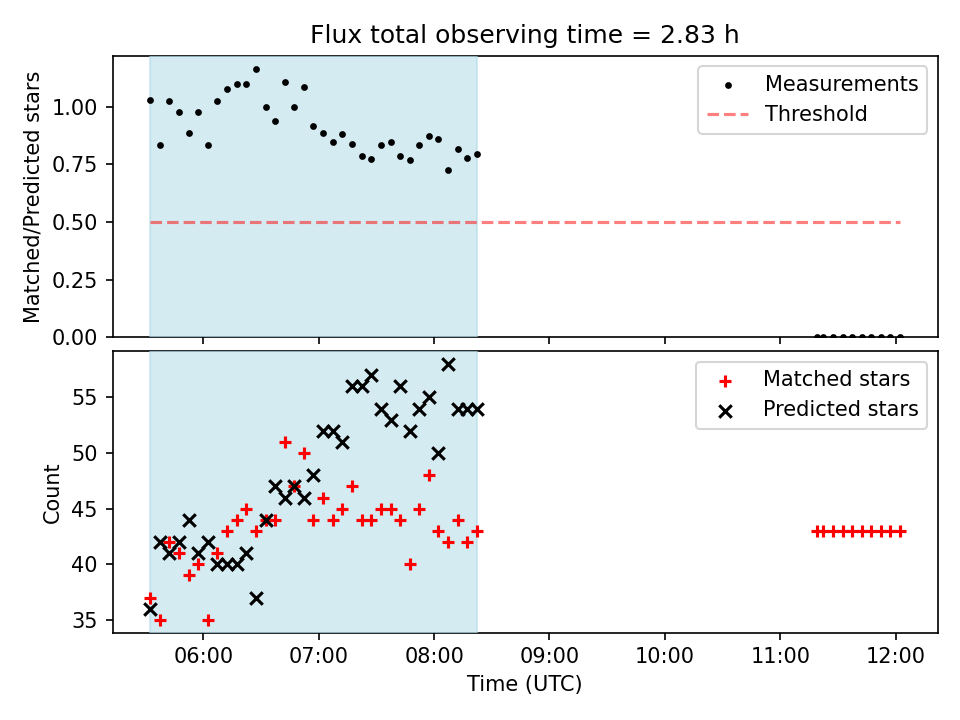 Flux total observing time = 2.83 h

Matched/Predicted stars

1.00
0.75
0.50
0.25
0.00

Measurements
Threshold

Count

55
50
45
40
35

Matched stars
Predicted stars

06:00
07:00
08:00
09:00
10:00
11:00
12:00

Time (UTC)